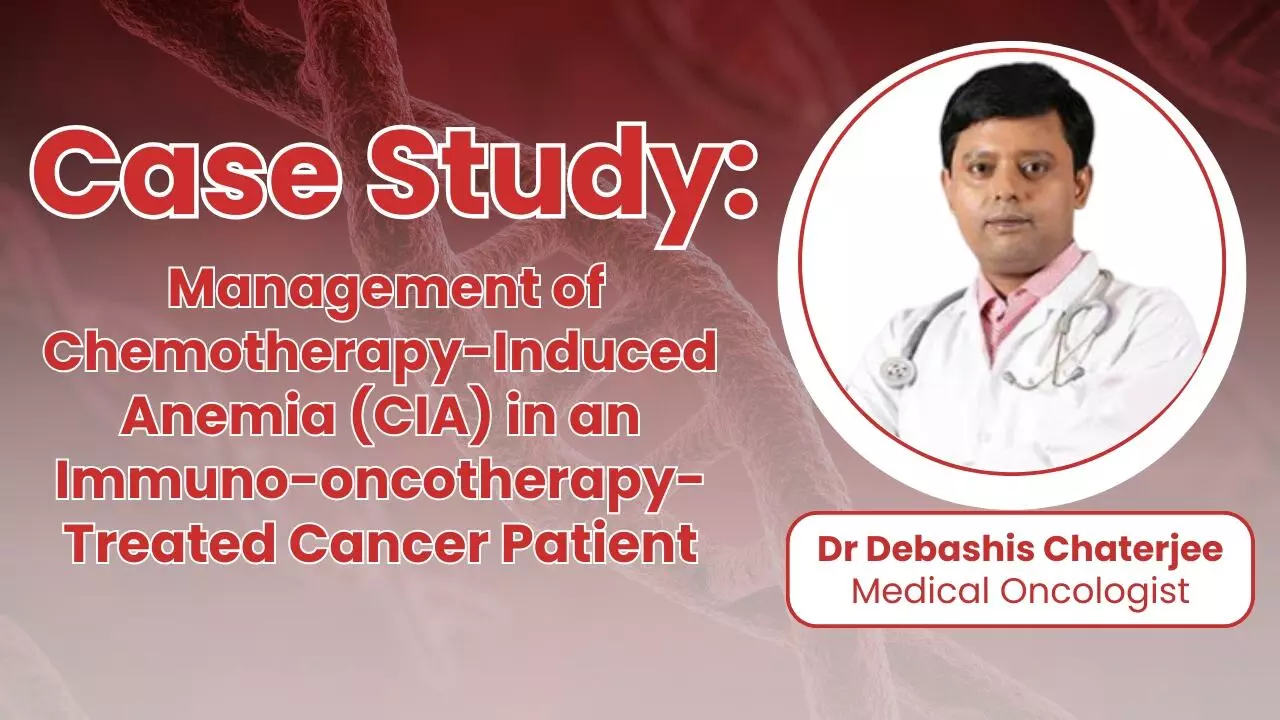 Case Study:
Management of Chemotherapy-Induced Anemia (CIA) in an Immuno-oncotherapy-Treated Cancer Patient

Dr Debashis Chaterjee
Medical Oncologist